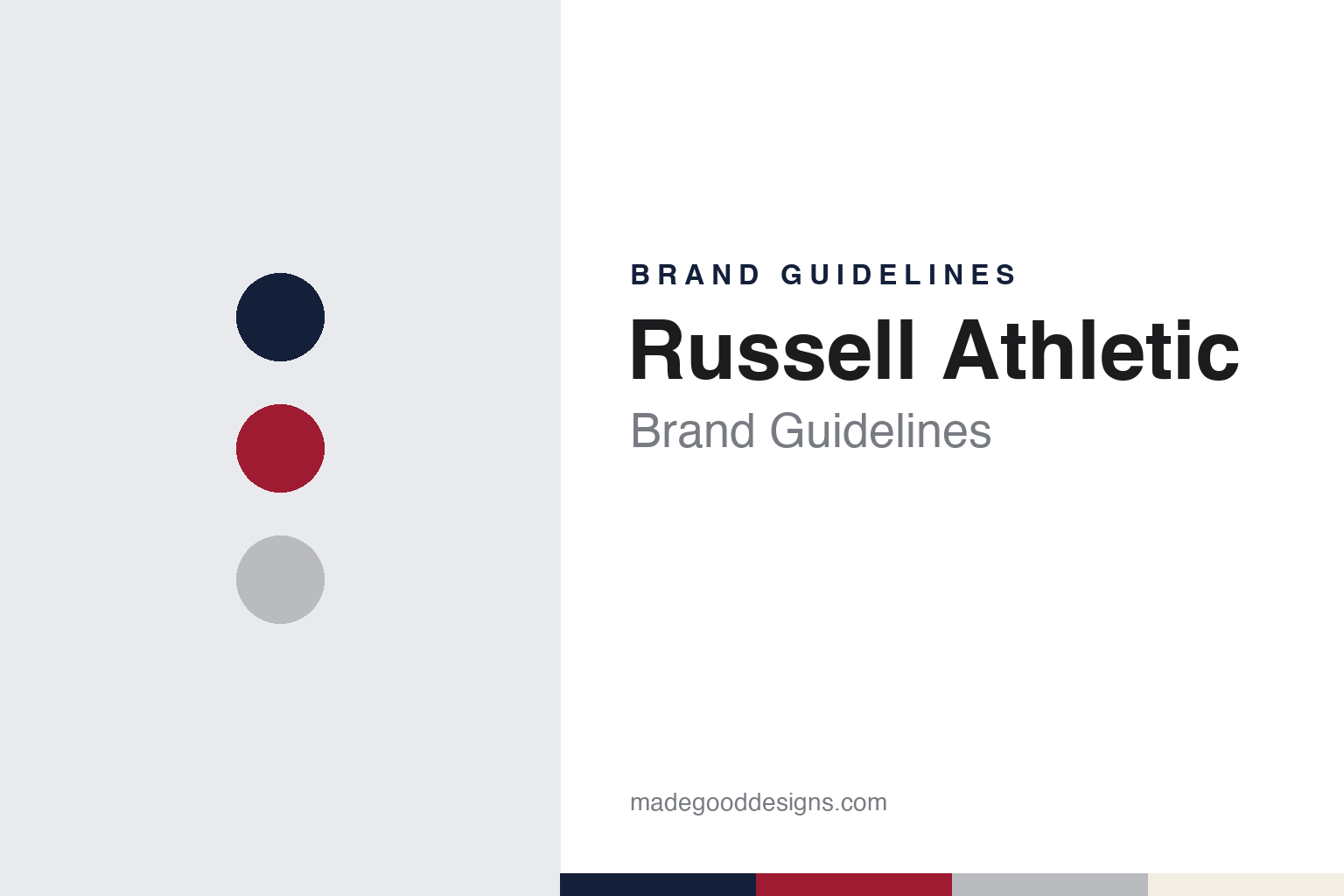 BRAND GUIDELINES

Russell Athletic

Brand Guidelines

madegooddesigns.com